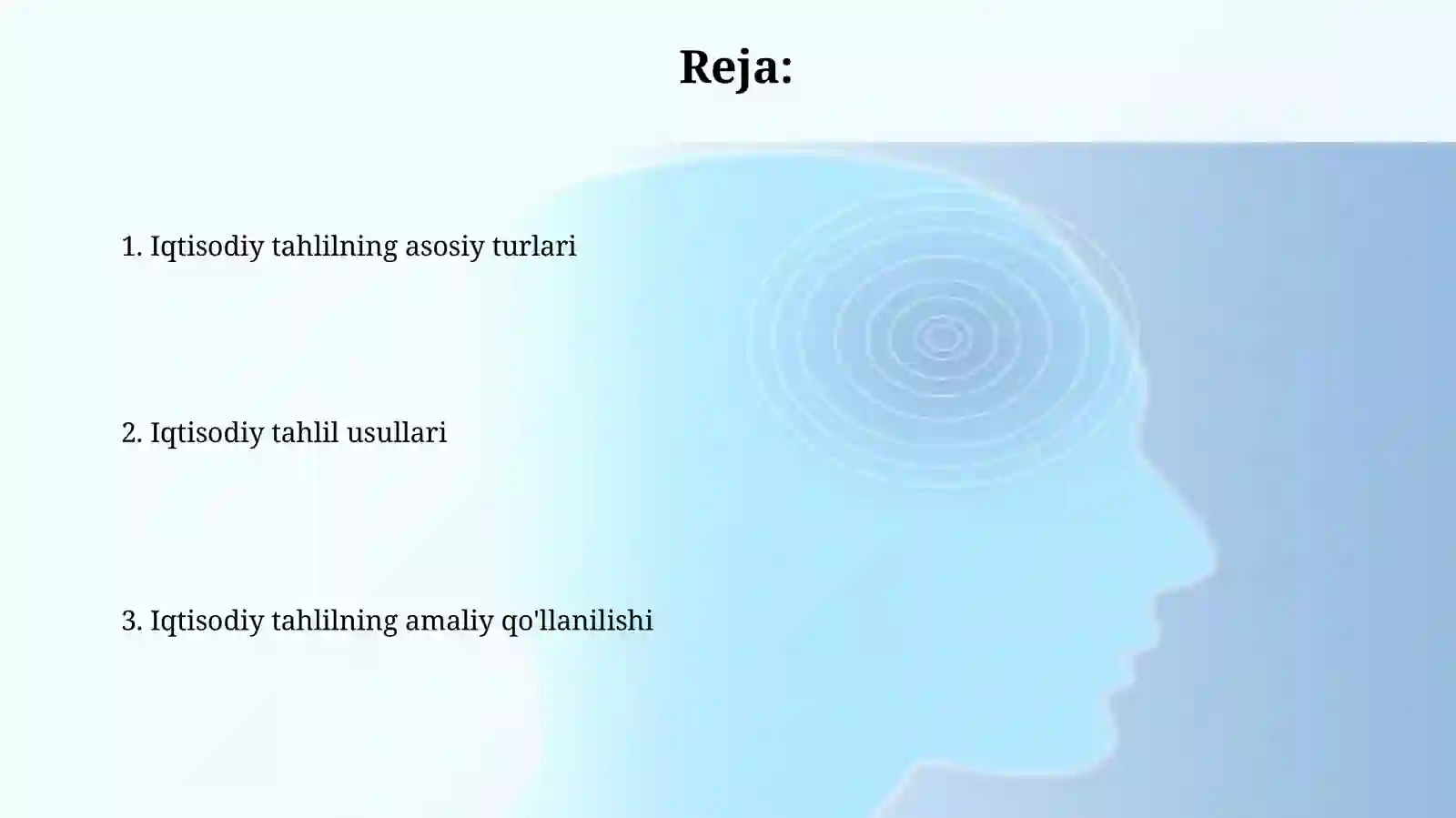 Reja:

1. Iqtisodiy tahlilning asosiy turlari

2. Iqtisodiy tahlil usullari

3. Iqtisodiy tahlilning amaliy qo'llanilishi